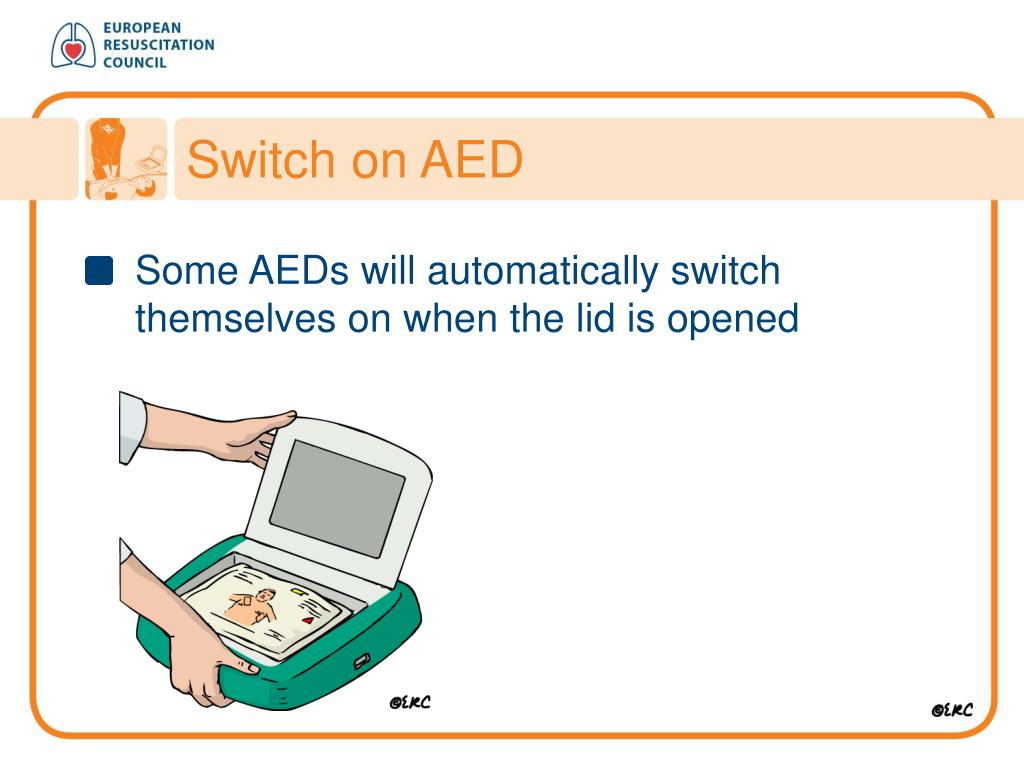 EUROPEAN
RESUSCITATION
COUNCIL

Switch on AED

Some AEDs will automatically switch themselves on when the lid is opened

©ERC

©ERC